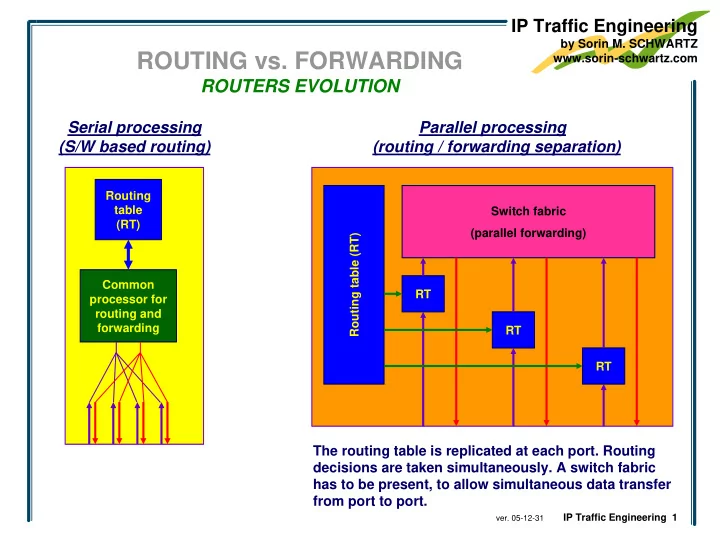 IP Traffic Engineering
by Sorin M. SCHWARTZ
www.sorin-schwartz.com

ROUTING vs. FORWARDING
ROUTERS EVOLUTION

Serial processing
(S/W based routing)

Routing table (RT)

Common processor for routing and forwarding

Parallel processing
(routing / forwarding separation)

Routing table (RT)

Switch fabric
(parallel forwarding)

RT

RT

RT

The routing table is replicated at each port. Routing decisions are taken simultaneously. A switch fabric has to be present, to allow simultaneous data transfer from port to port.

ver. 05-12-31 IP Traffic Engineering 1